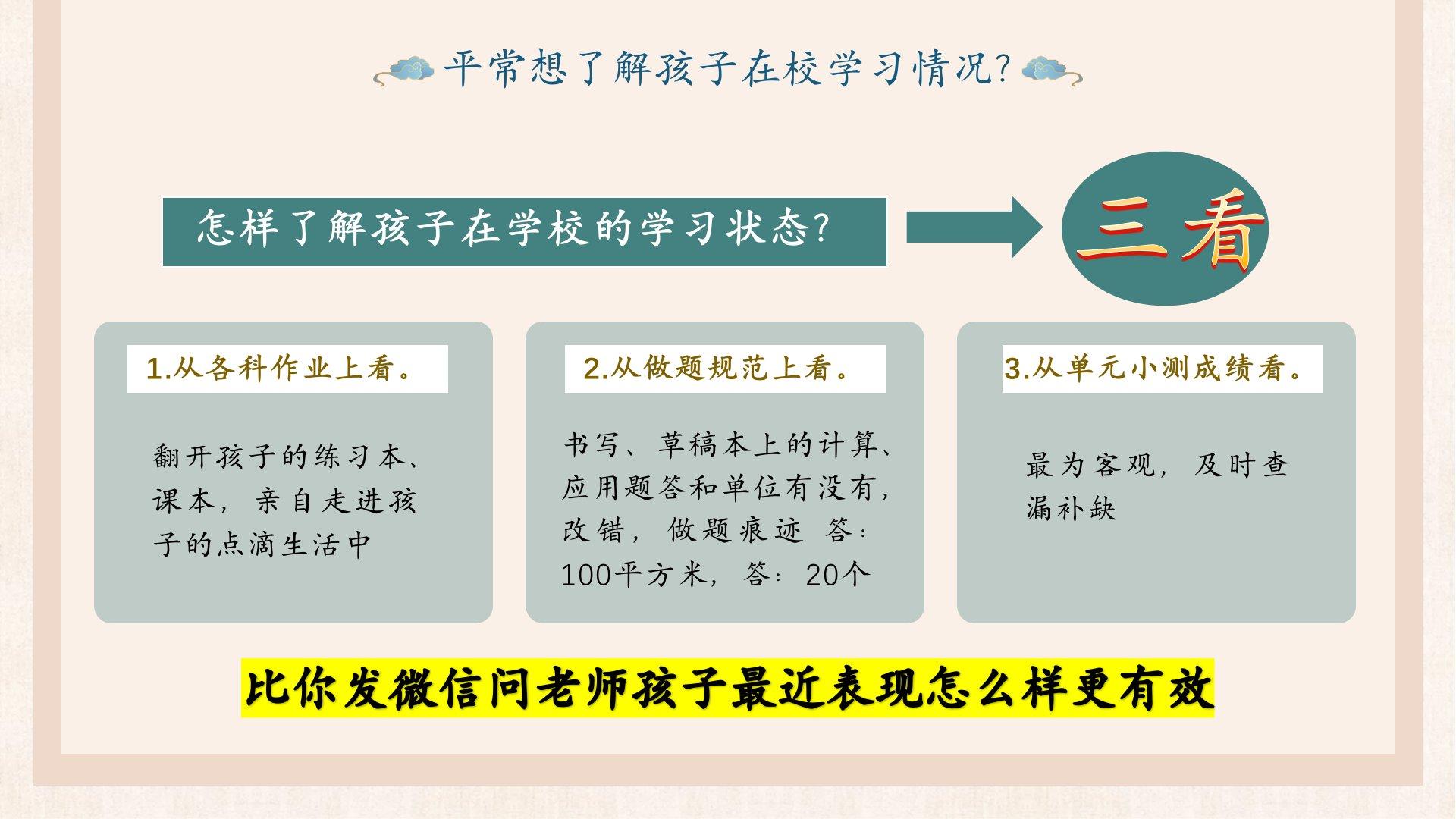 平常想了解孩子在校学习情况?

怎样了解孩子在学校的学习状态?

三看

1.从各科作业上看。

翻开孩子的练习本、课本，亲自走进孩子的点滴生活中

2.从做题规范上看。

书写、草稿本上的计算、应用题答和单位有没有，改错，做题痕迹 答：100平方米，答：20个

3.从单元小测成绩看。

最为客观，及时查漏补缺

比你发微信问老师孩子最近表现怎么样更有效